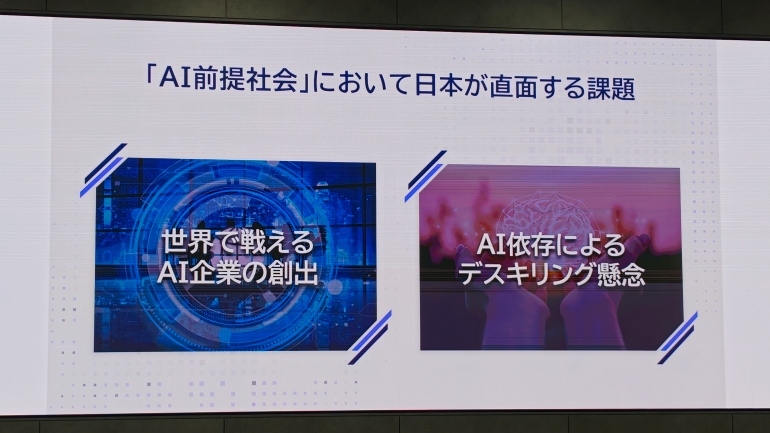 「AI前提社会」において日本が直面する課題

世界で戦える
AI企業の創出

AI依存による
デスキリング懸念